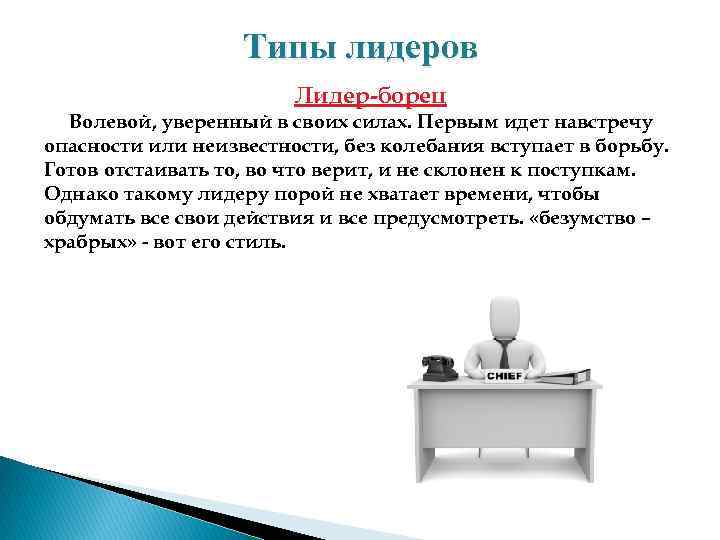 Типы лидеров

Лидер-борец

Волевой, уверенный в своих силах. Первым идет навстречу опасности или неизвестности, без колебания вступает в борьбу. Готов отстаивать то, во что верит, и не склонен к поступкам. Однако такому лидеру порой не хватает времени, чтобы обдумать все свои действия и все предусмотреть. «безумство – храбрых» - вот его стиль.

CHIEF